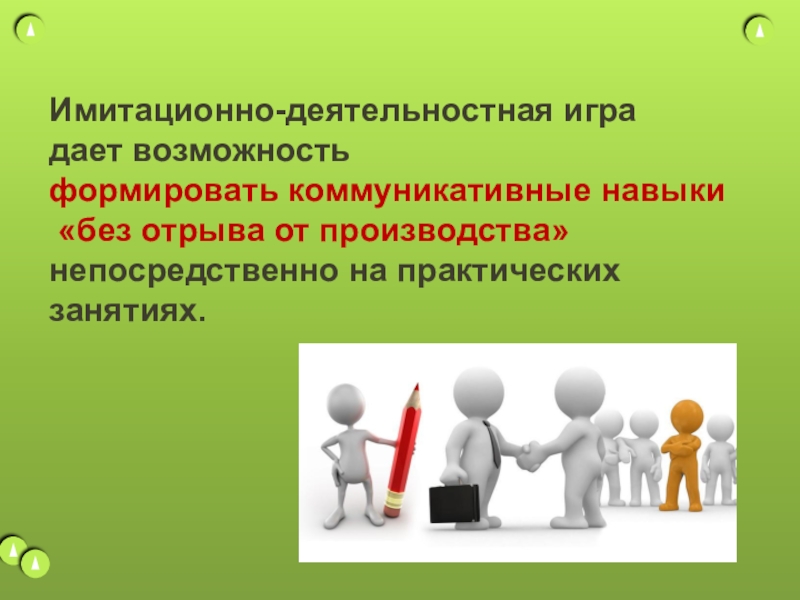 Имитационно-деятельностная игра дает возможность формировать коммуникативные навыки «без отрыва от производства» непосредственно на практических занятиях.